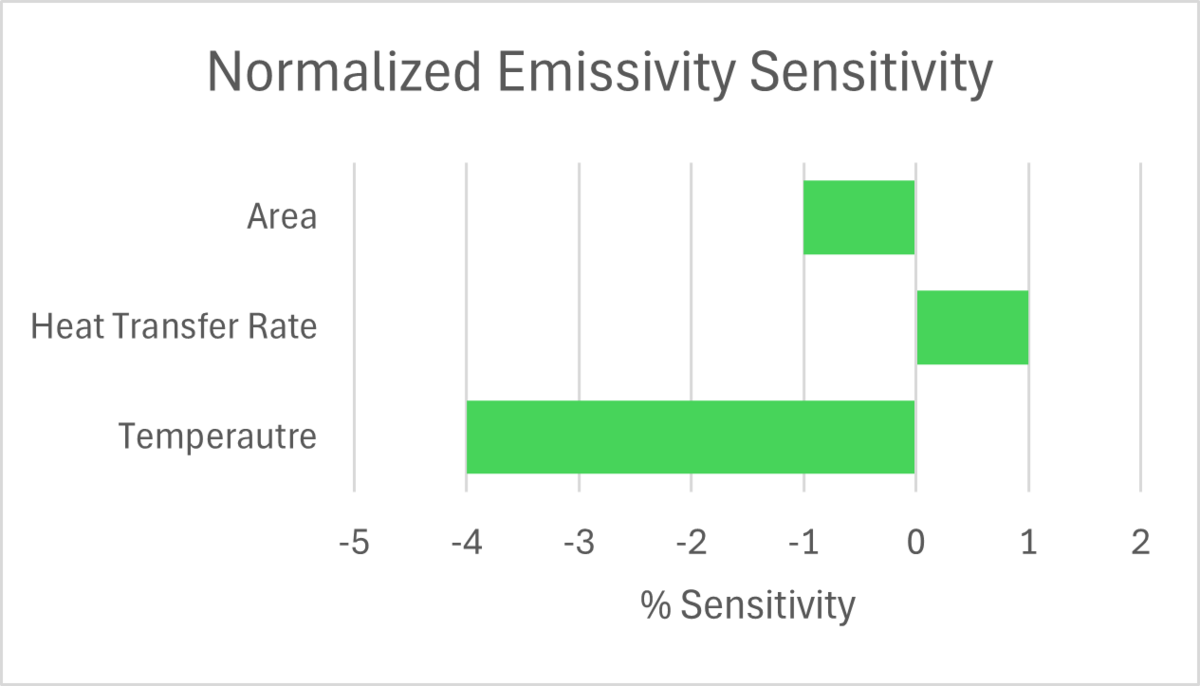 Normalized Emissivity Sensitivity

Area

Heat Transfer Rate

Temperautre

-5 -4 -3 -2 -1 0 1 2

% Sensitivity